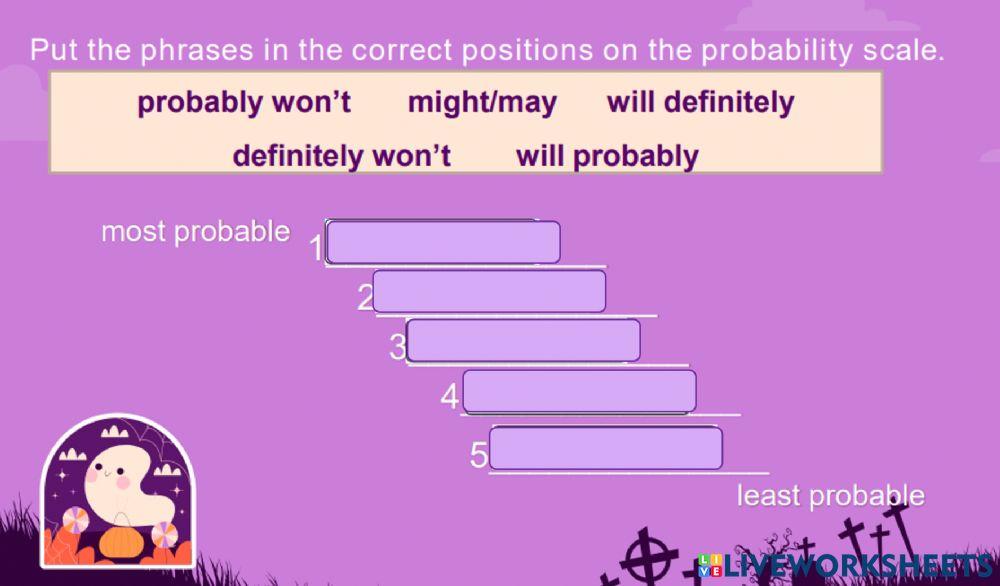 Put the phrases in the correct positions on the probability scale.

probably won't   might/may   will definitely
definitely won't   will probably

most probable
1
2
3
4
5
least probable

LIVEWORKSHEETS